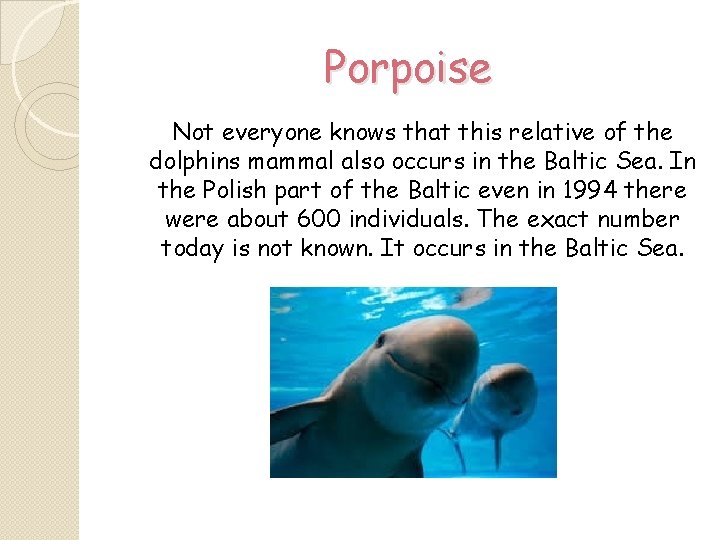 Porpoise

Not everyone knows that this relative of the dolphins mammal also occurs in the Baltic Sea. In the Polish part of the Baltic even in 1994 there were about 600 individuals. The exact number today is not known. It occurs in the Baltic Sea.